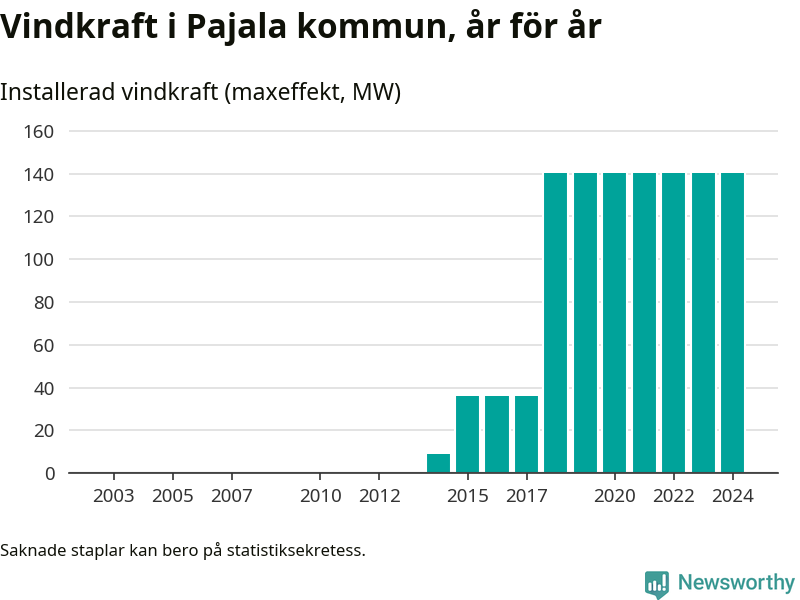 Vindkraft i Pajala kommun, år för år

Installerad vindkraft (maxeffekt, MW)

160
140
120
100
80
60
40
20
0

2003 2005 2007 2010 2012 2015 2017 2020 2022 2024

Saknade staplar kan bero på statistiksekretess.

Newsworthy